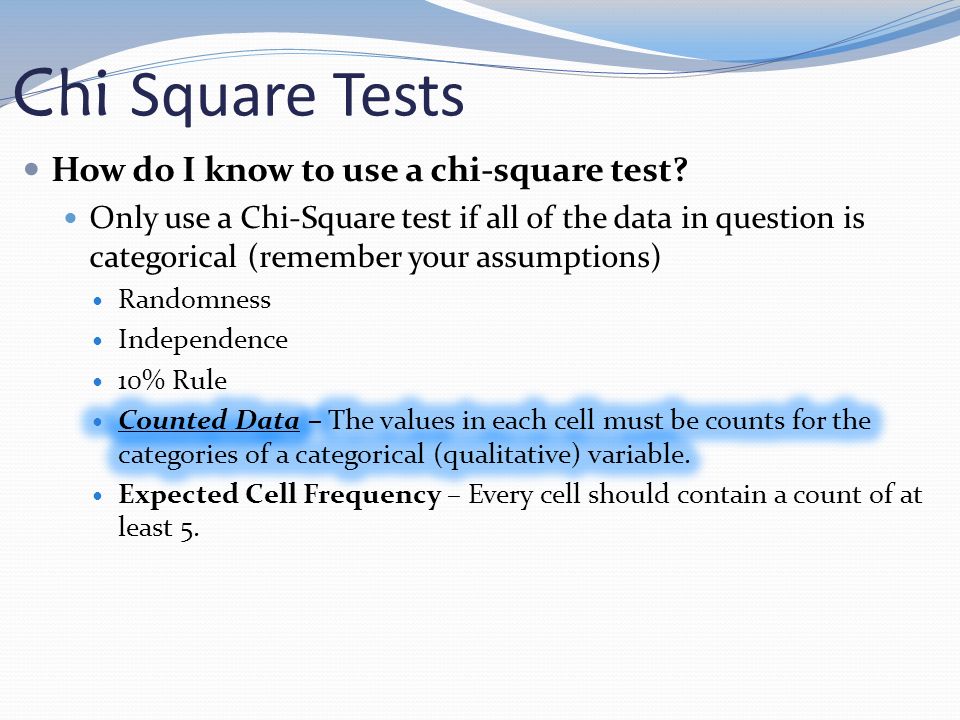 Chi Square Tests

How do I know to use a chi-square test?

Only use a Chi-Square test if all of the data in question is categorical (remember your assumptions)

Randomness

Independence

10% Rule

Counted Data – The values in each cell must be counts for the categories of a categorical (qualitative) variable.

Expected Cell Frequency – Every cell should contain a count of at least 5.